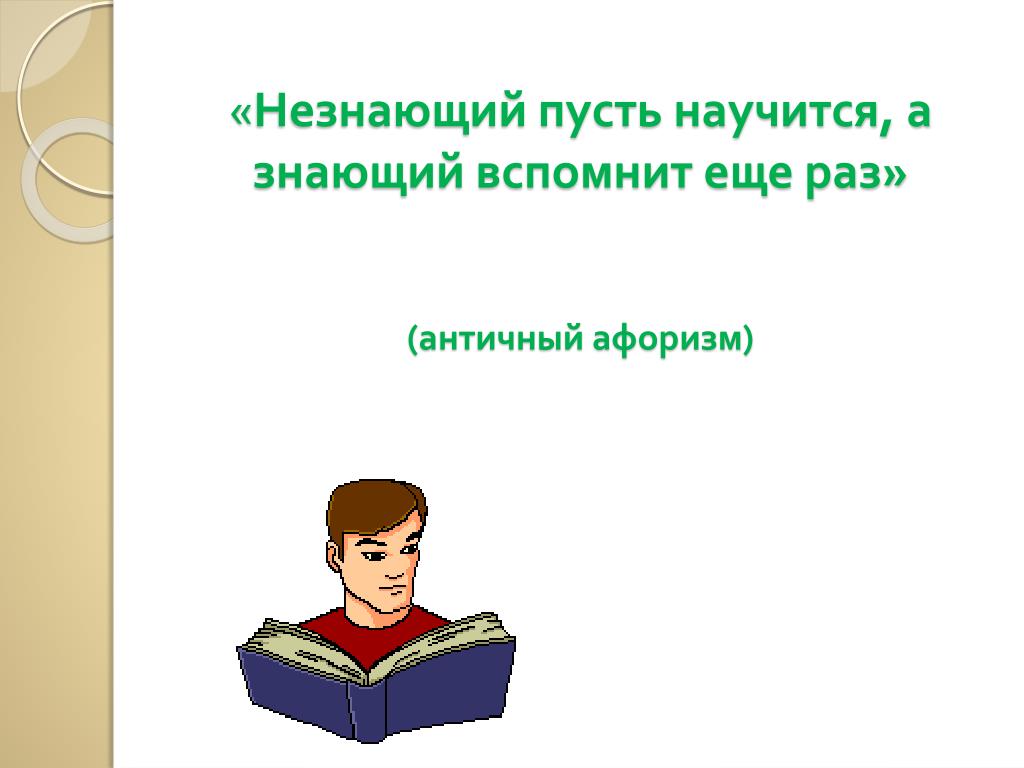 «Незнающий пусть научится, а знающий вспомнит еще раз»

(античный афоризм)